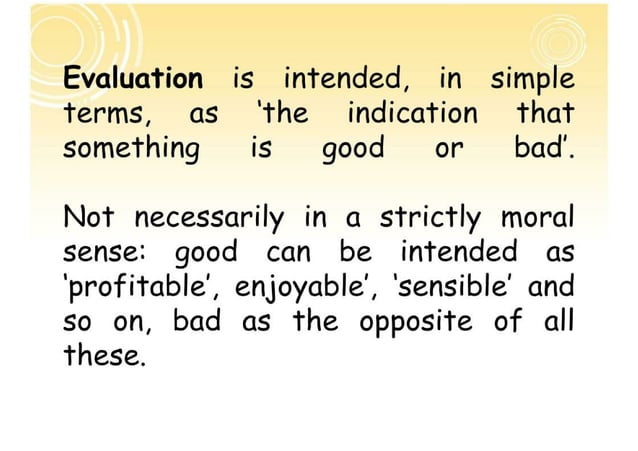 Evaluation is intended, in simple terms, as 'the indication that something is good or bad'.

Not necessarily in a strictly moral sense: good can be intended as 'profitable', enjoyable', 'sensible' and so on, bad as the opposite of all these.